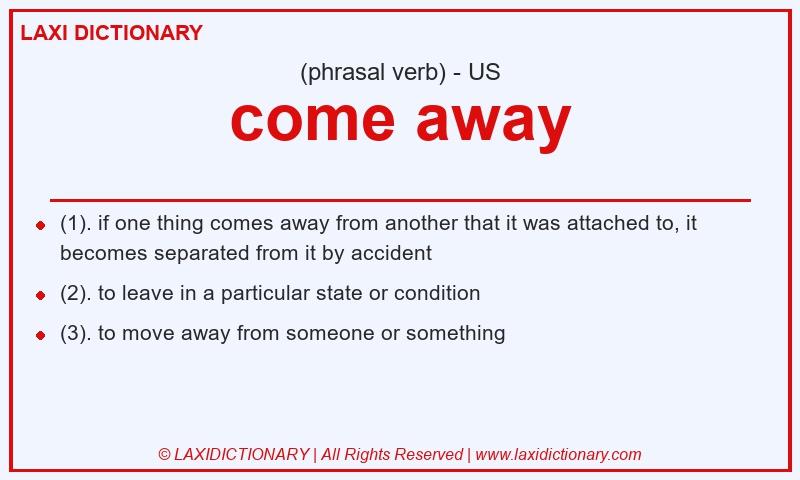 LAXI DICTIONARY

(phrasal verb) - US

come away

- (1). if one thing comes away from another that it was attached to, it becomes separated from it by accident
- (2). to leave in a particular state or condition
- (3). to move away from someone or something

© LAXIDICTIONARY | All Rights Reserved | www.laxidictionary.com